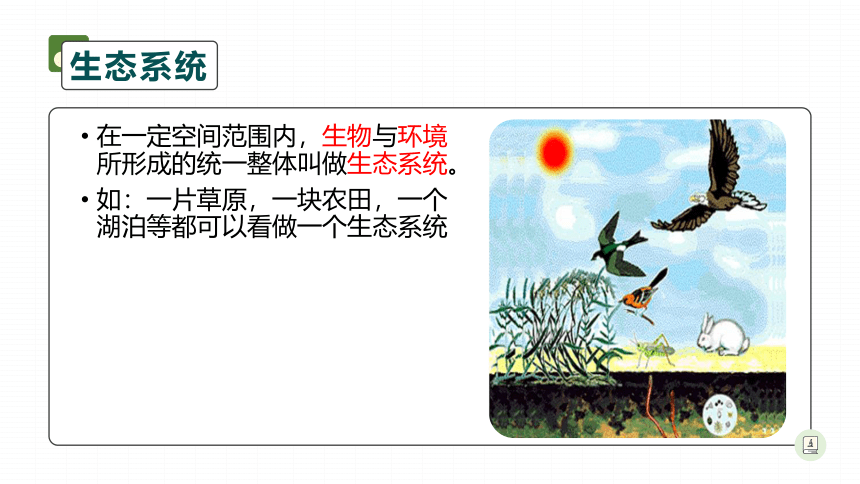 生态系统

• 在一定空间范围内，生物与环境所形成的统一整体叫做生态系统。

• 如：一片草原，一块农田，一个湖泊等都可以看做一个生态系统